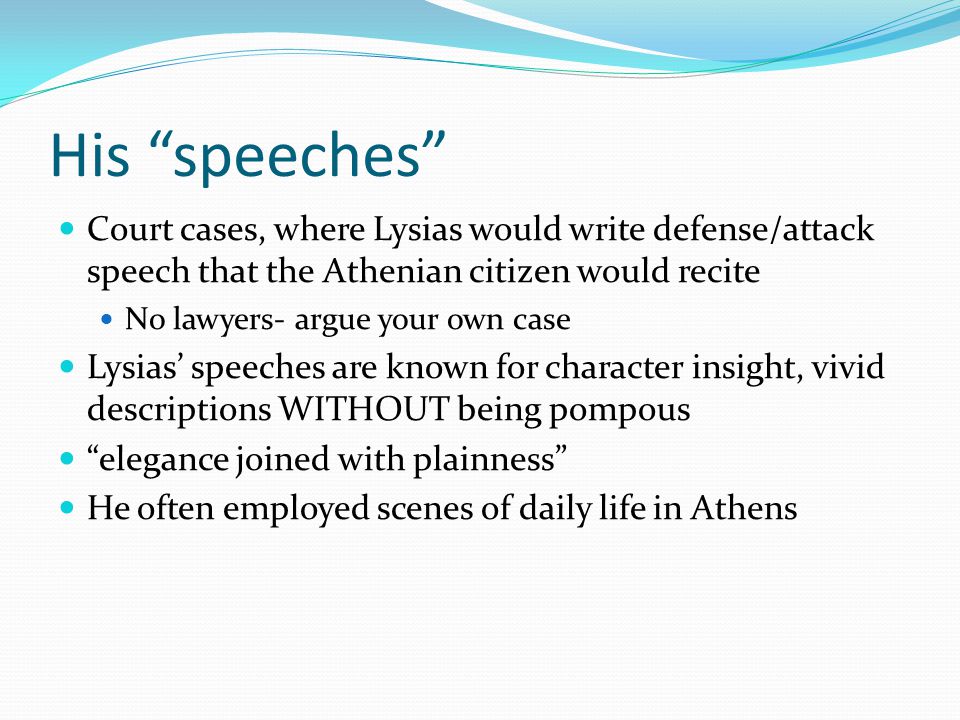 His “speeches”

- Court cases, where Lysias would write defense/attack speech that the Athenian citizen would recite
  - No lawyers- argue your own case
- Lysias’ speeches are known for character insight, vivid descriptions WITHOUT being pompous
- “elegance joined with plainness”
- He often employed scenes of daily life in Athens